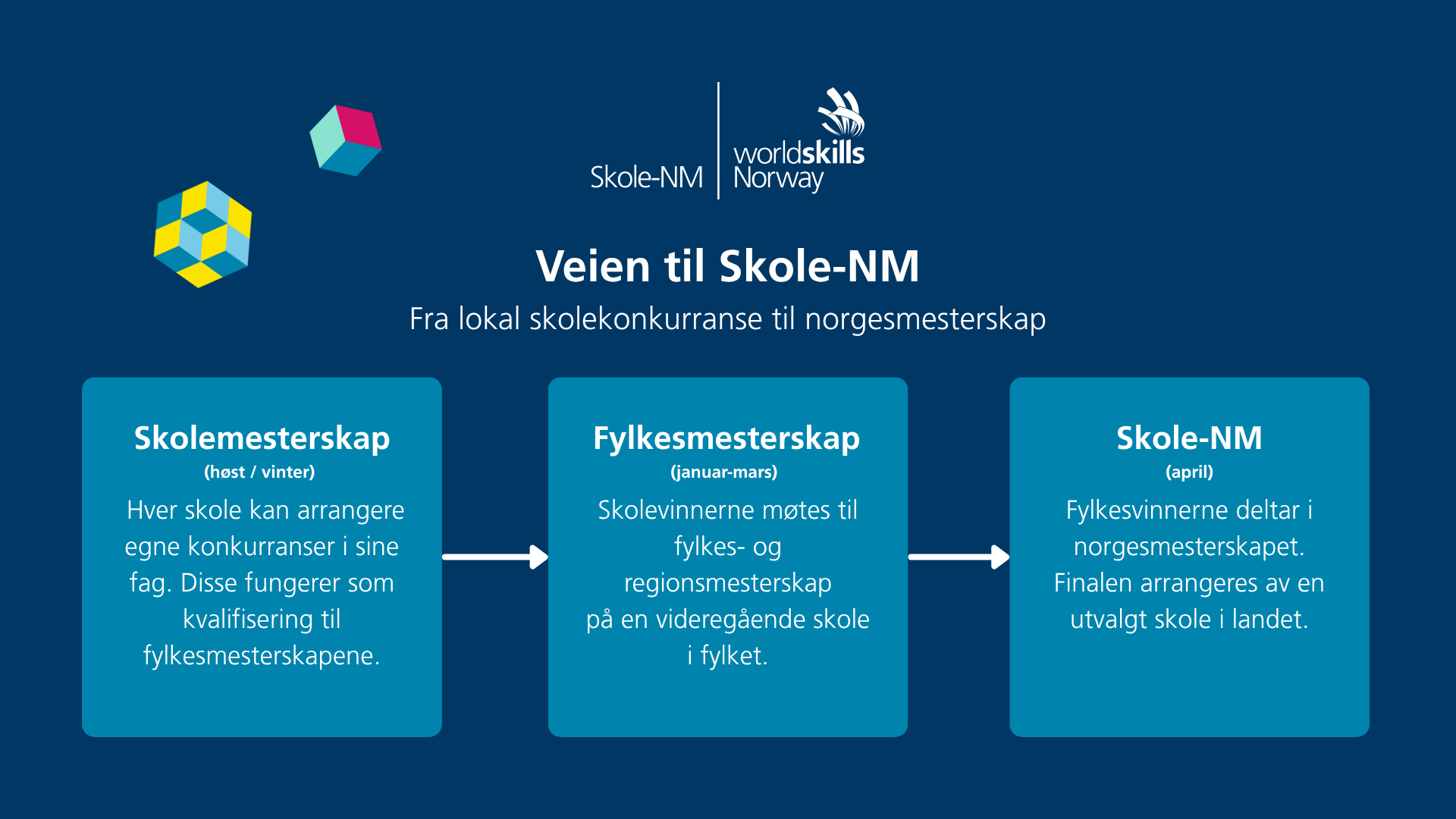 Skole-NM

worldskills Norway

Veien til Skole-NM

Fra lokal skolekonkurranse til norgesmesterskap

Skolemesterskap
(høst / vinter)
Hver skole kan arrangere egne konkurranser i sine fag. Disse fungerer som kvalifisering til fylkesmesterskapene.

Fylkesmesterskap
(januar-mars)
Skolevinnerne møtes til fylkes- og regionsmesterskap på en videregående skole i fylket.

Skole-NM
(april)
Fylkesvinnerne deltar i norgesmesterskapet. Finalen arrangeres av en utvalgt skole i landet.